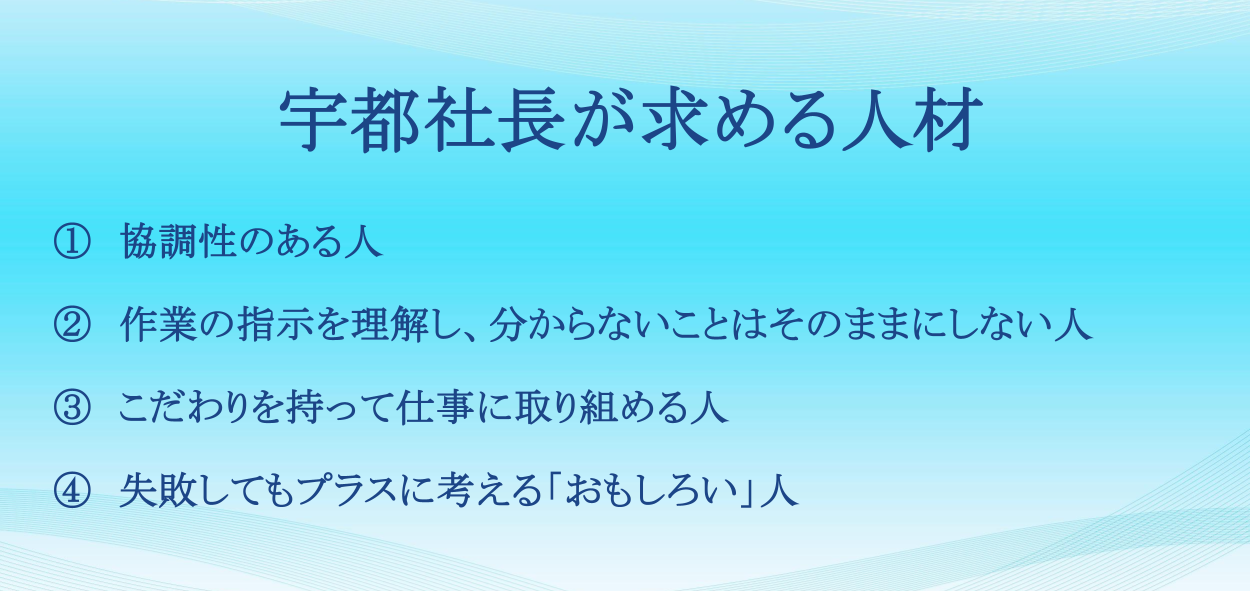 宇都社長が求める人材

① 協調性のある人

② 作業の指示を理解し、分からないことはそのままにしない人

③ こだわりを持って仕事に取り組める人

④ 失敗してもプラスに考える「おもしろい」人